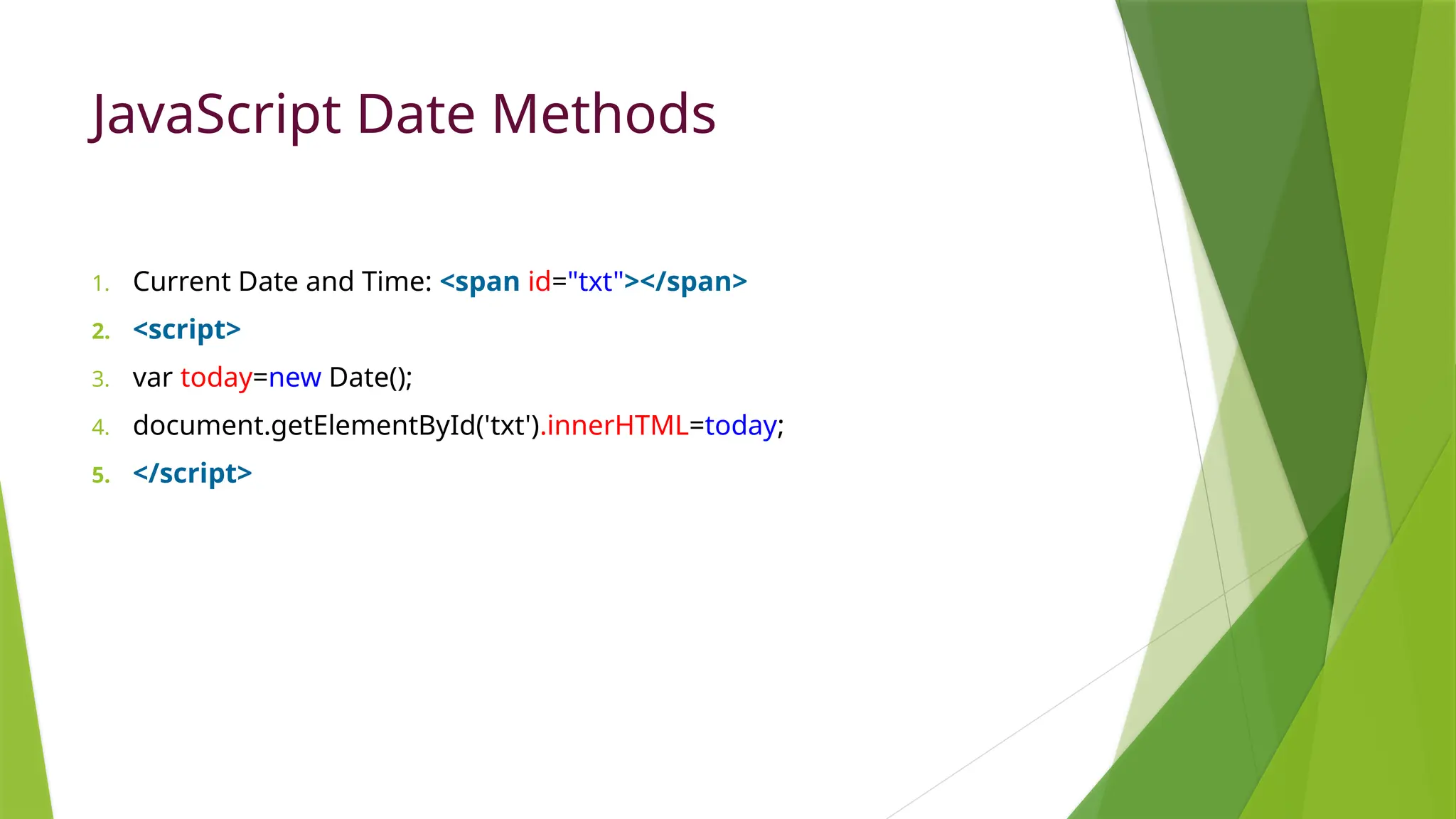 JavaScript Date Methods

1. Current Date and Time: <span id="txt"></span>
2. <script>
3. var today=new Date();
4. document.getElementById('txt').innerHTML=today;
5. </script>